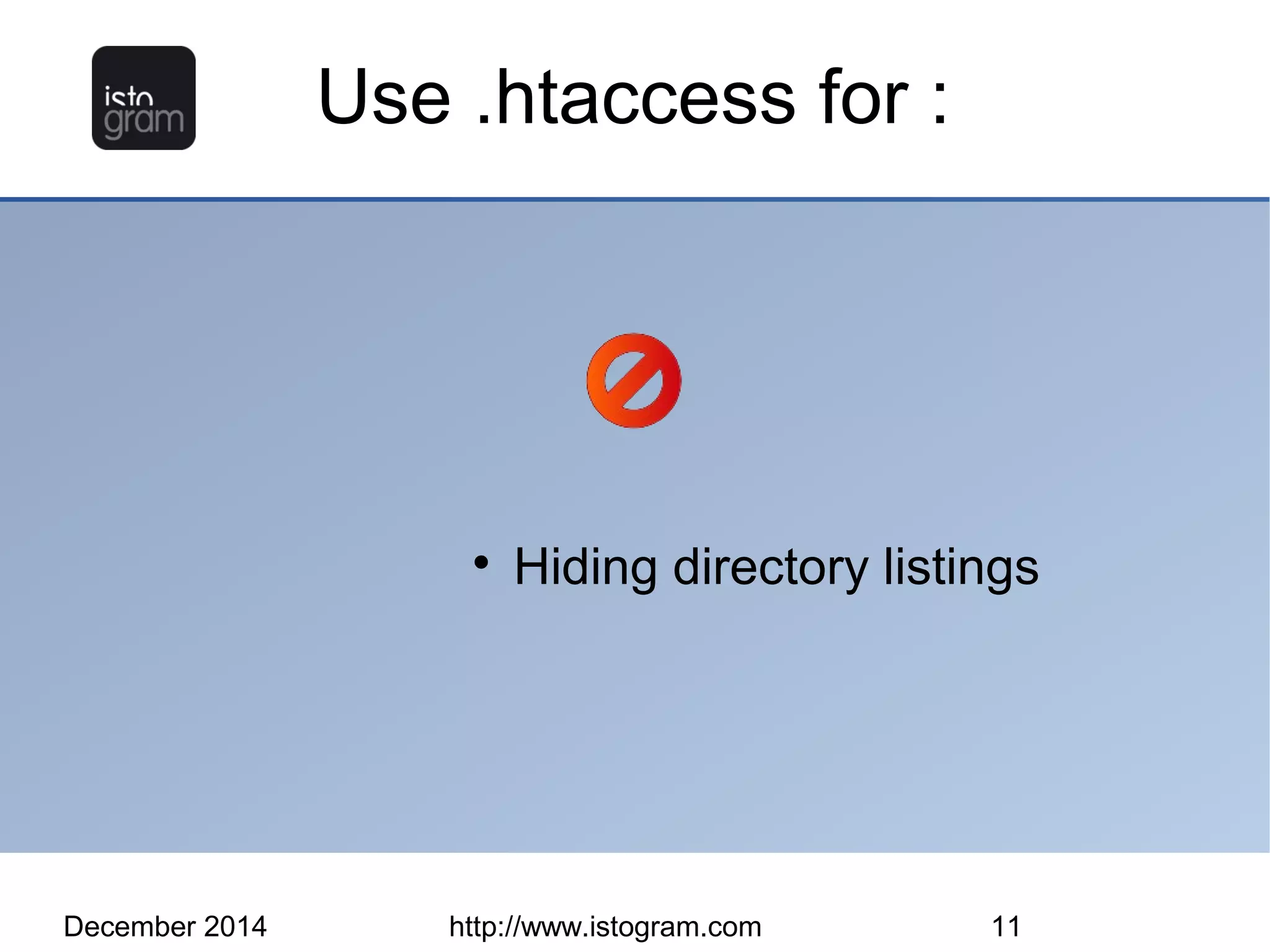 isto
gram

Use .htaccess for :

• Hiding directory listings

December 2014

http://www.istogram.com

11